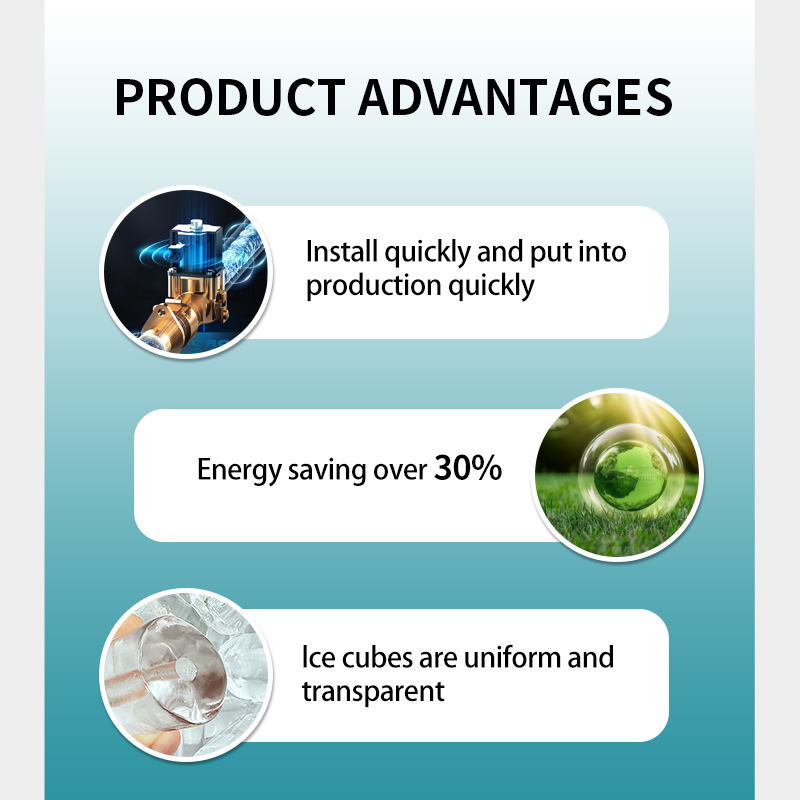 PRODUCT ADVANTAGES

Install quickly and put into production quickly

Energy saving over 30%

Ice cubes are uniform and transparent